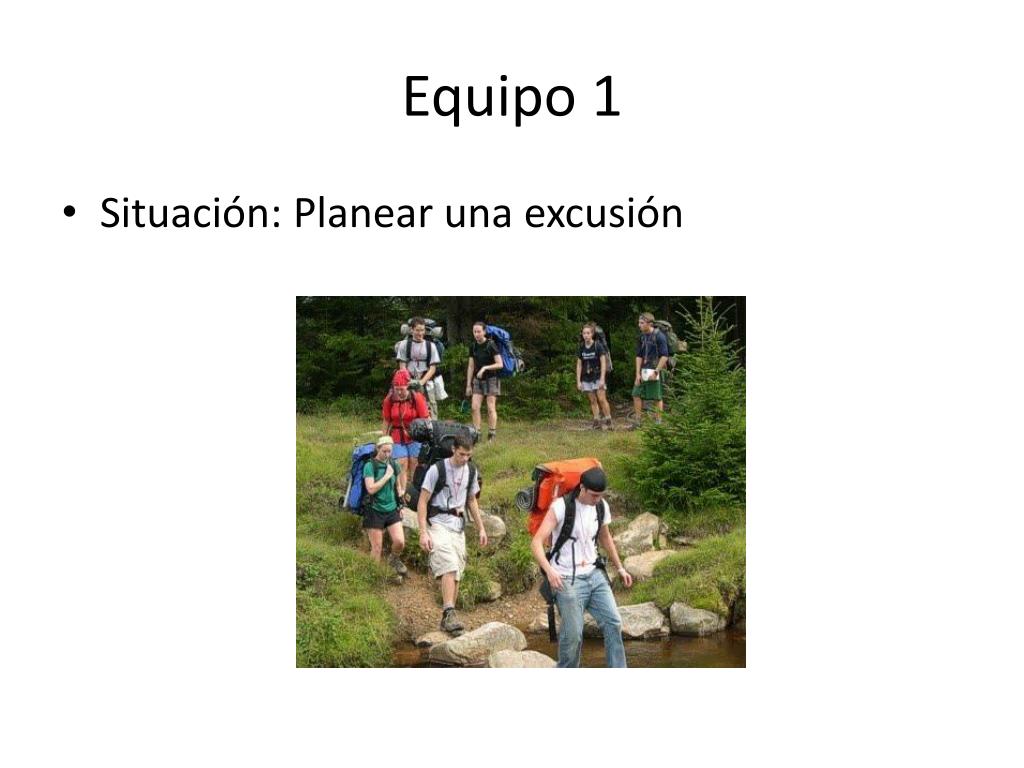 Equipo 1

• Situación: Planear una excusión